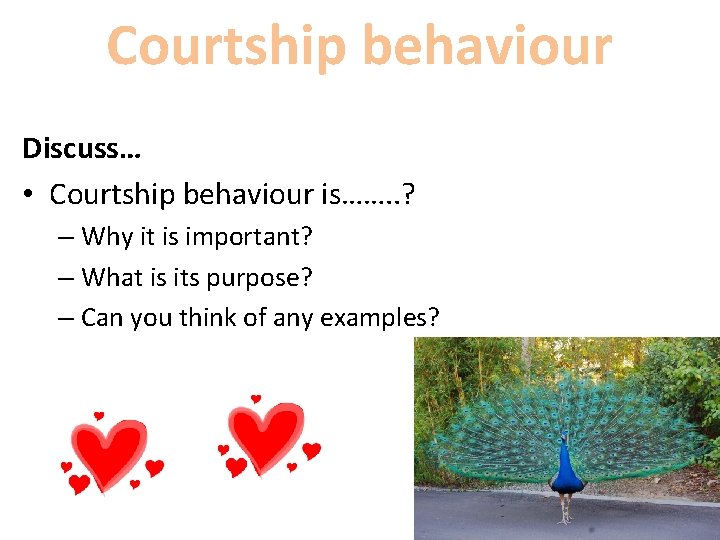 Courtship behaviour

Discuss…

• Courtship behaviour is……..?
– Why it is important?
– What is its purpose?
– Can you think of any examples?